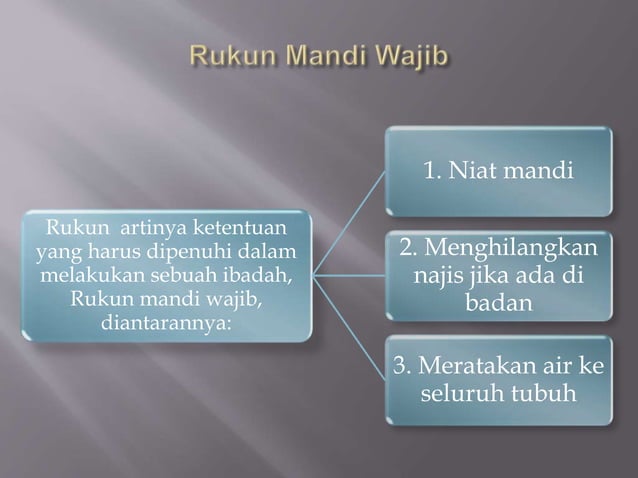 Rukun Mandi Wajib

Rukun artinya ketentuan yang harus dipenuhi dalam melakukan sebuah ibadah, Rukun mandi wajib, diantarannya:

1. Niat mandi

2. Menghilangkan najis jika ada di badan

3. Meratakan air ke seluruh tubuh